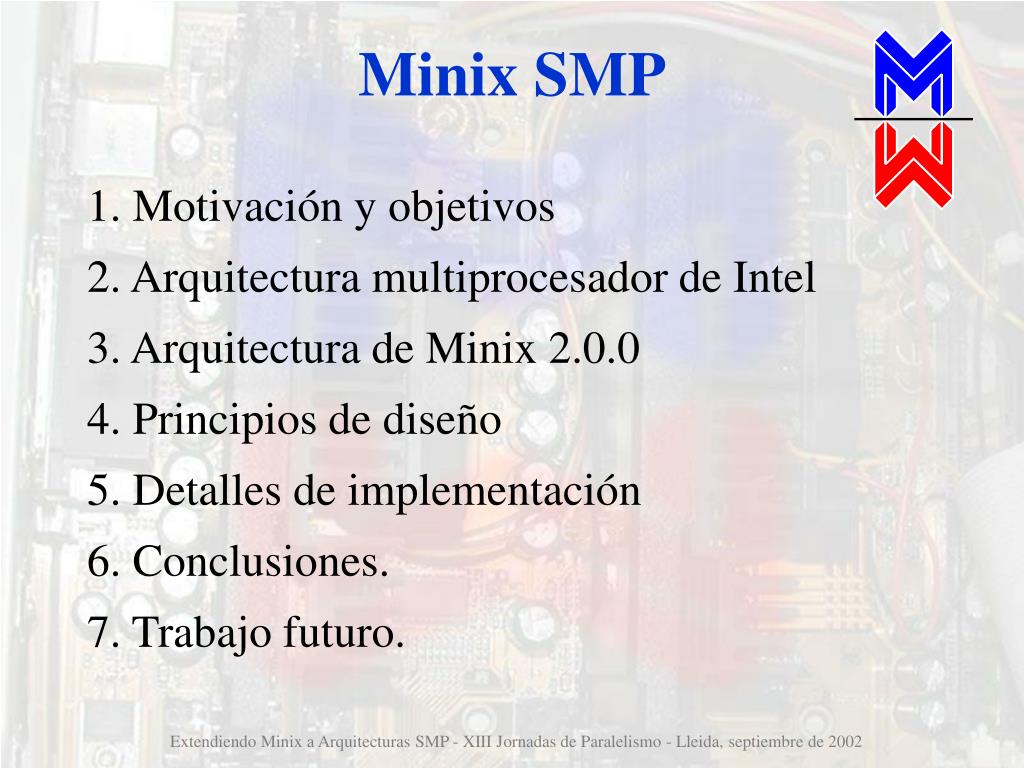 Minix SMP

1. Motivación y objetivos

2. Arquitectura multiprocesador de Intel

3. Arquitectura de Minix 2.0.0

4. Principios de diseño

5. Detalles de implementación

6. Conclusiones.

7. Trabajo futuro.

Extendiendo Minix a Arquitecturas SMP - XIII Jornadas de Paralelismo - Lleida, septiembre de 2002